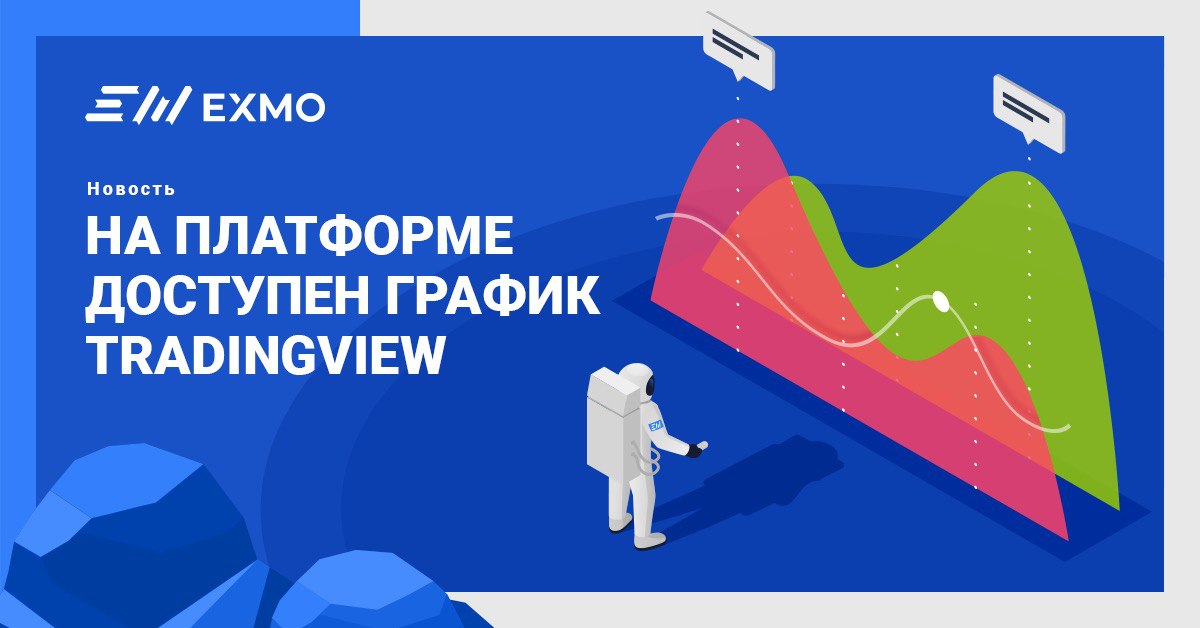 EXMO

Новость

НА ПЛАТФОРМЕ ДОСТУПЕН ГРАФИК TRADINGVIEW